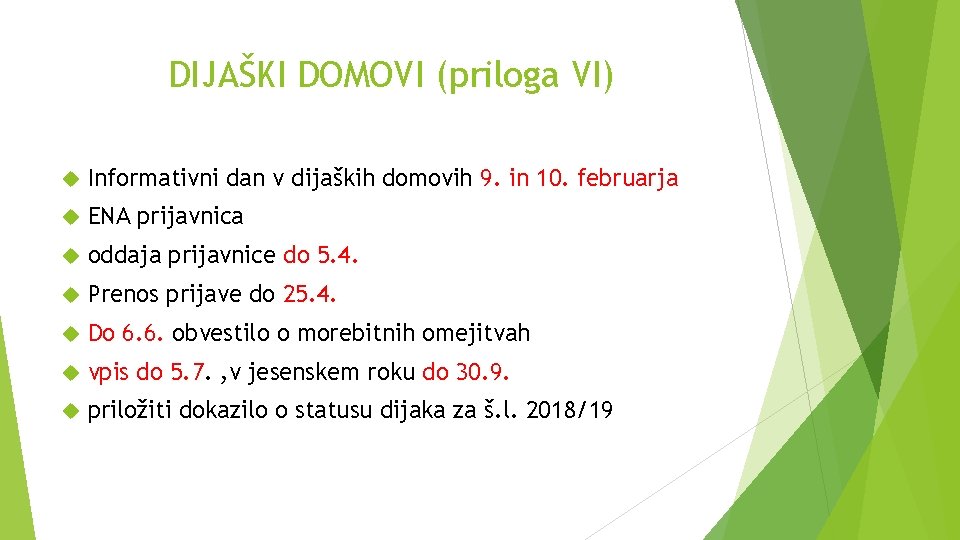 DIJAŠKI DOMOVI (priloga VI)

Informativni dan v dijaških domovih 9. in 10. februarja

ENA prijavnica

oddaja prijavnice do 5.4.

Prenos prijave do 25.4.

Do 6.6. obvestilo o morebitnih omejitvah

vpis do 5.7. ,v jesenskem roku do 30.9.

priložiti dokazilo o statusu dijaka za š.l. 2018/19